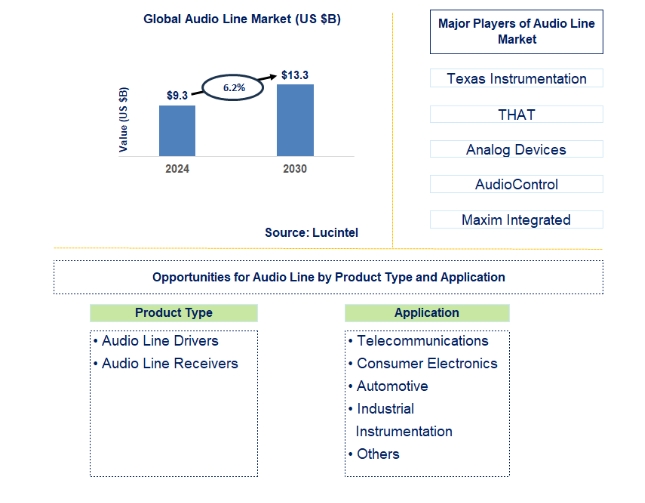 Global Audio Line Market (US $B)

Value (US $B)

$9.3

6.2%

$13.3

2024

2030

Source: Lucintel

Major Players of Audio Line Market

Texas Instrumentation

THAT

Analog Devices

AudioControl

Maxim Integrated

Opportunities for Audio Line by Product Type and Application

Product Type

• Audio Line Drivers
• Audio Line Receivers

Application

• Telecommunications
• Consumer Electronics
• Automotive
• Industrial Instrumentation
• Others